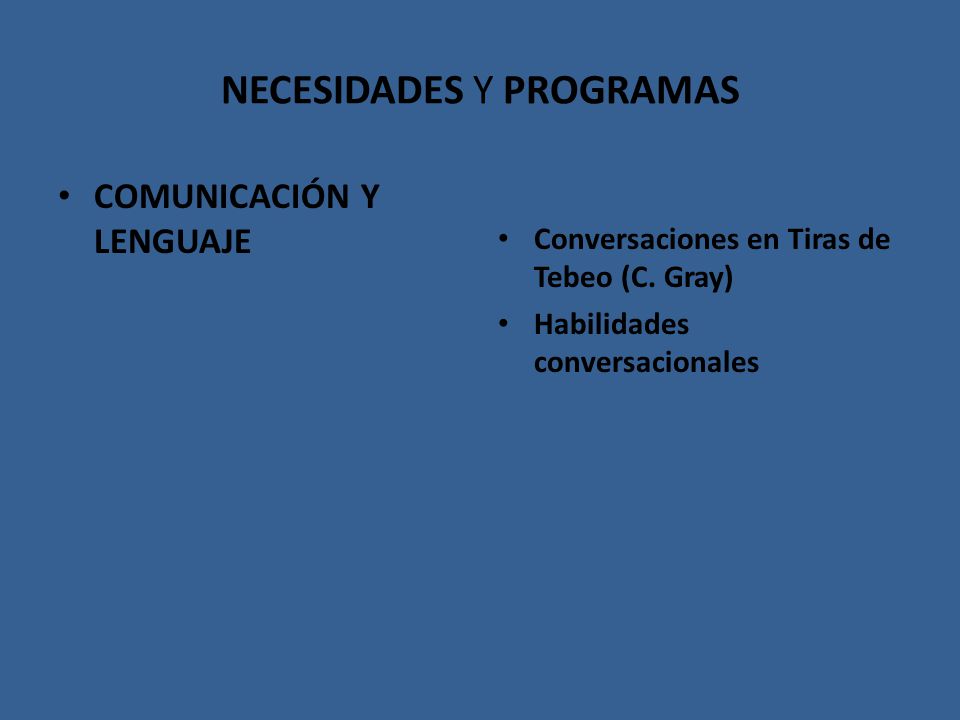 NECESIDADES Y PROGRAMAS

• COMUNICACIÓN Y LENGUAJE

• Conversaciones en Tiras de Tebeo (C. Gray)
• Habilidades conversacionales